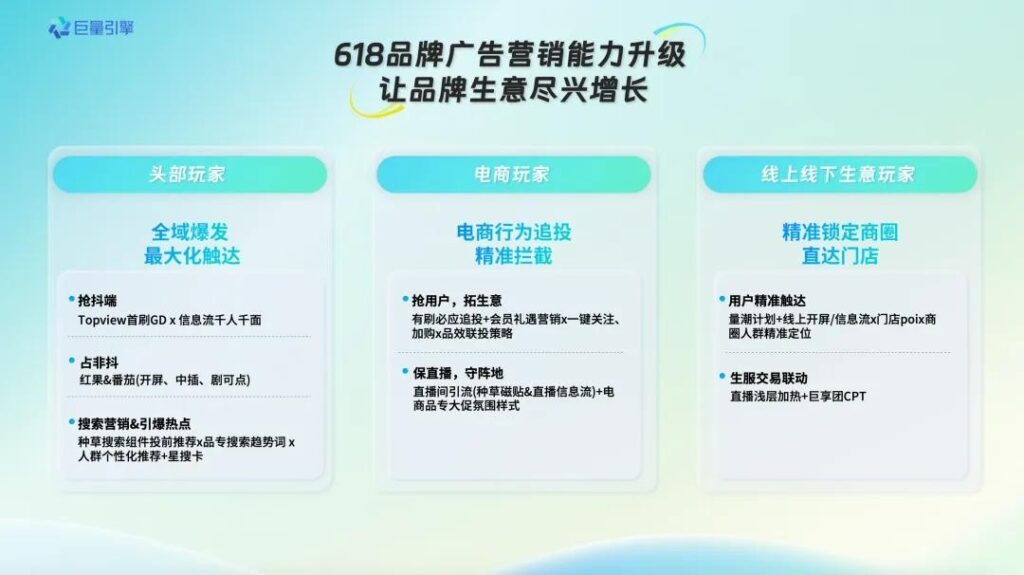 巨量引擎

618品牌广告营销能力升级
让品牌生意尽兴增长

头部玩家

全域爆发
最大化触达

抢抖端
Topview首刷GD x 信息流千人千面

占非抖
红果&番茄(开屏、中插、剧可点)

搜索营销&引爆热点
种草搜索组件投前推荐x品专搜索趋势词 x 人群个性化推荐+星搜卡

电商玩家

电商行为追投
精准拦截

抢用户，拓生意
有刷必应追投+会员礼遇营销x一键关注、加购x品效联投策略

保直播，守阵地
直播间引流(种草磁贴&直播信息流)+电商品专大促氛围样式

线上线下生意玩家

精准锁定商圈
直达门店

用户精准触达
量潮计划+线上开屏/信息流x门店poix商圈人群精准定位

生服交易联动
直播浅层加热+巨享团CPT